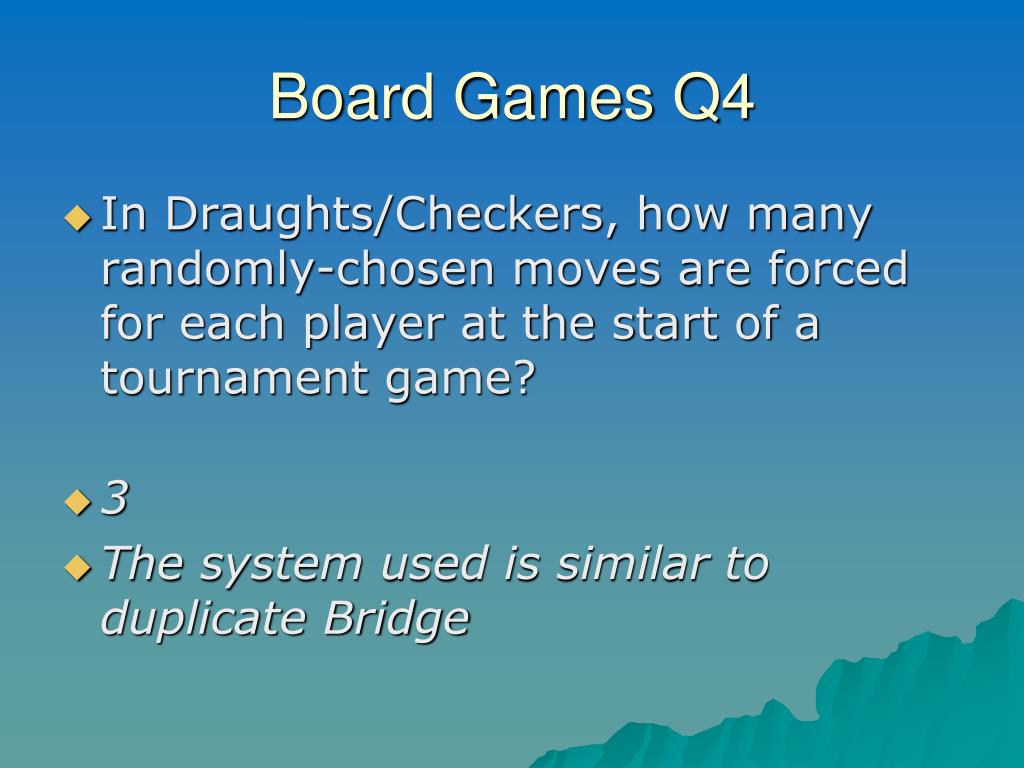 Board Games Q4

In Draughts/Checkers, how many randomly-chosen moves are forced for each player at the start of a tournament game?

3

The system used is similar to duplicate Bridge